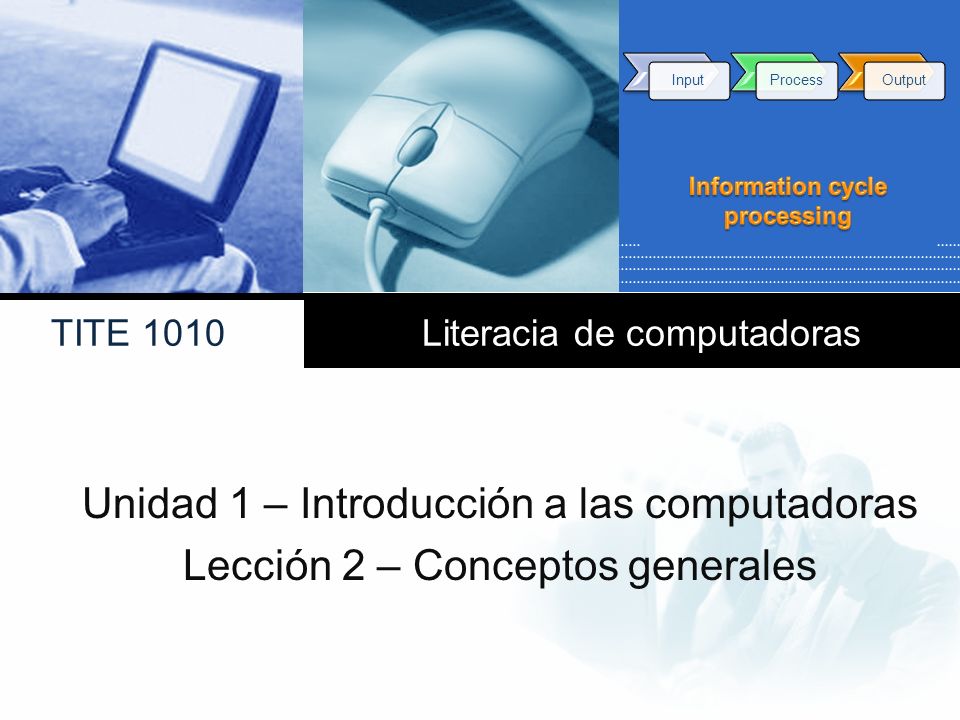 Input
Process
Output

Information cycle processing

TITE 1010

Literacia de computadoras

Unidad 1 – Introducción a las computadoras
Lección 2 – Conceptos generales